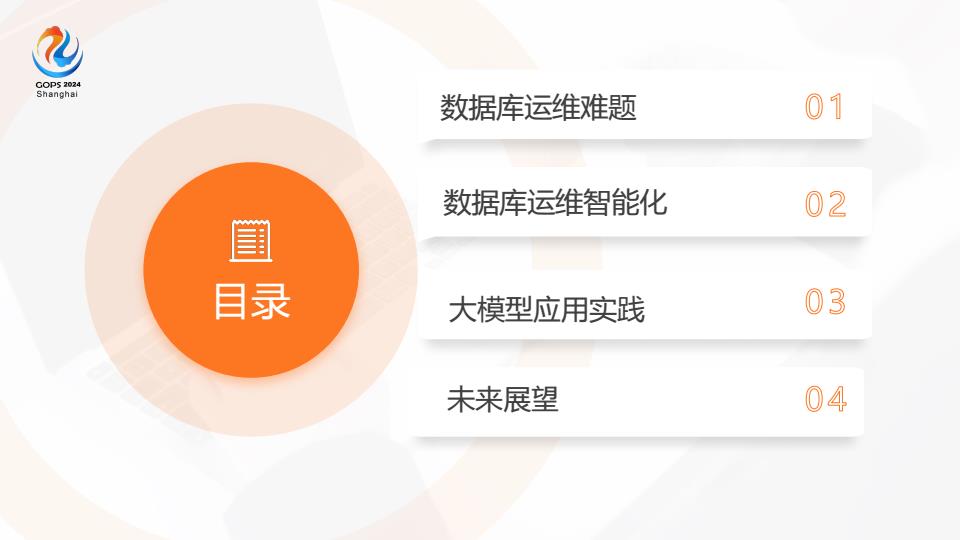 GOPS 2024
Shanghai

目录

数据库运维难题 01

数据库运维智能化 02

大模型应用实践 03

未来展望 04